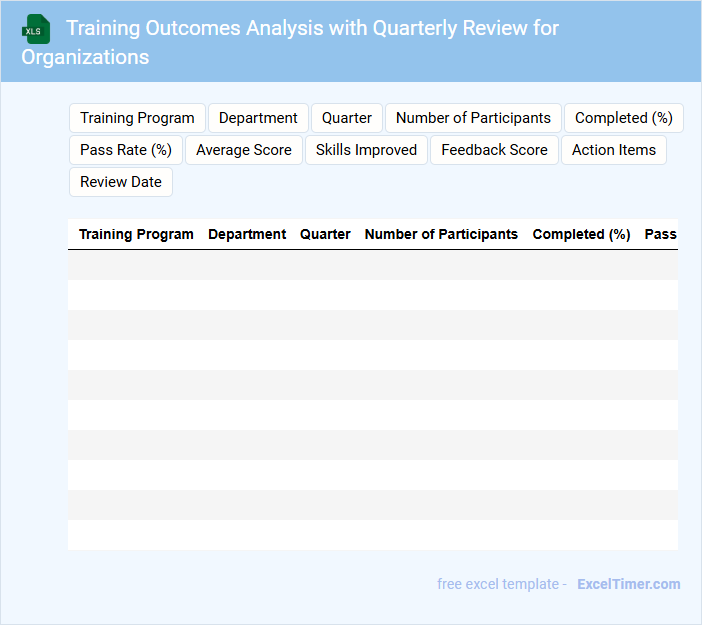 XLS

Training Outcomes Analysis with Quarterly Review for Organizations

Training Program
Department
Quarter
Number of Participants
Completed (%)
Pass Rate (%)
Average Score
Skills Improved
Feedback Score
Action Items
Review Date

| Training Program | Department | Quarter | Number of Participants | Completed (%) | Pass |
|---|---|---|---|---|---|
| | | | | | |
| | | | | | |
| | | | | | |
| | | | | | |
| | | | | | |
| | | | | | |
| | | | | | |
| | | | | | |
| | | | | | |
| | | | | | |

free excel template - ExcelTimer.com